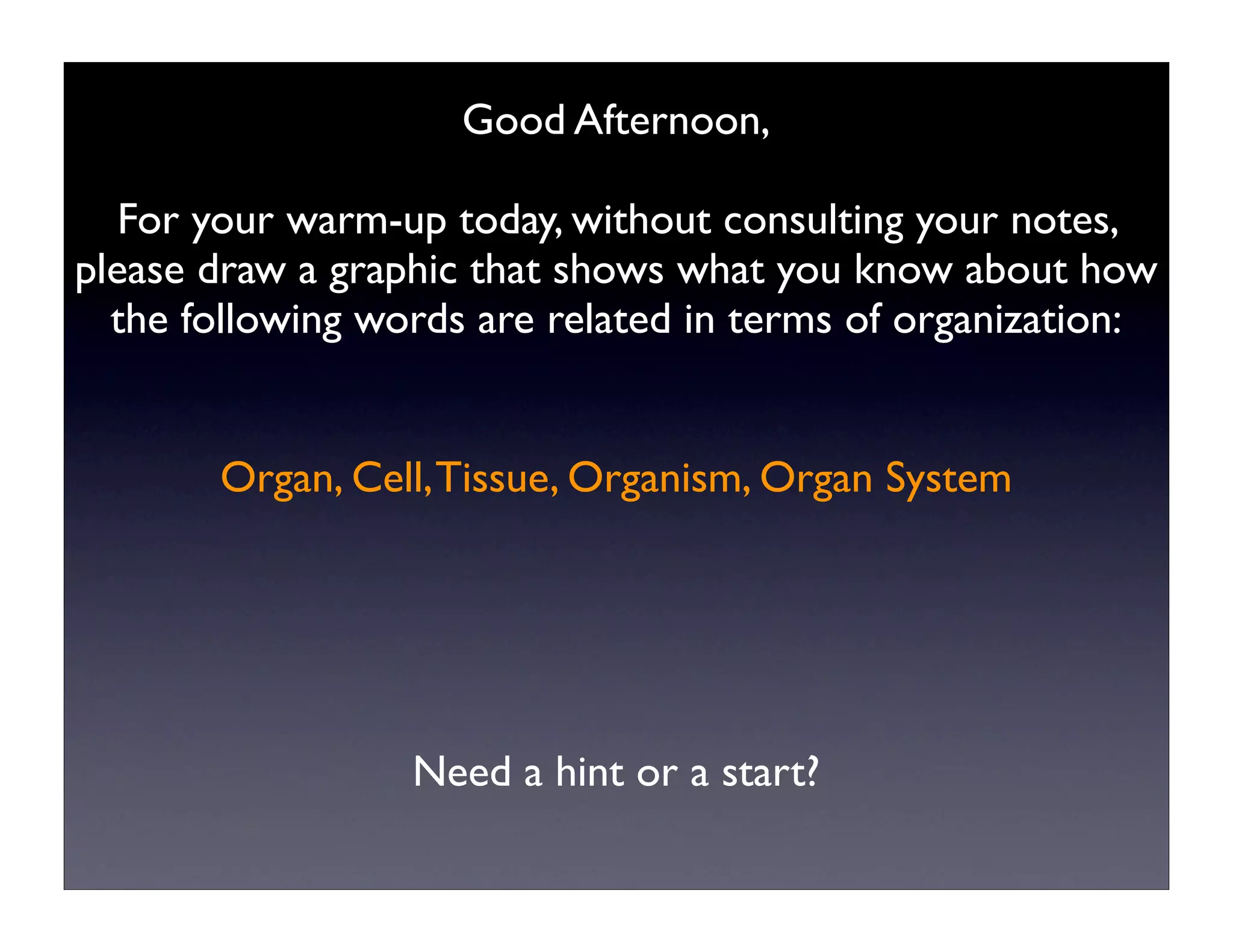 Good Afternoon,

For your warm-up today, without consulting your notes, please draw a graphic that shows what you know about how the following words are related in terms of organization:

Organ, Cell, Tissue, Organism, Organ System

Need a hint or a start?